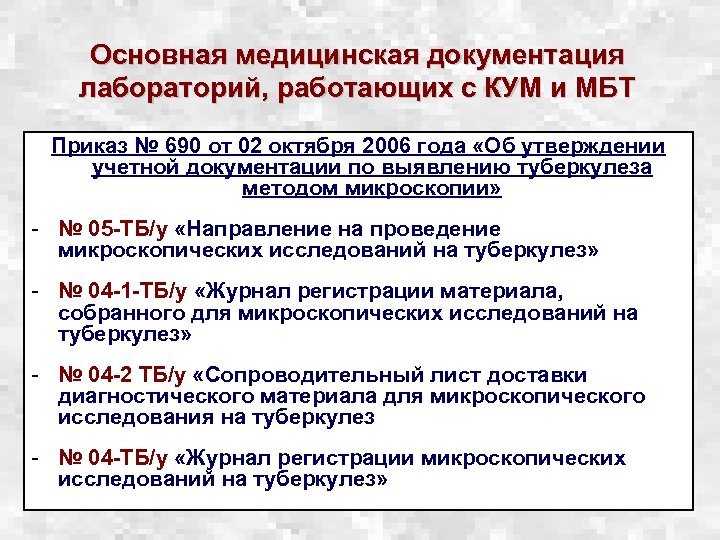 Основная медицинская документация лабораторий, работающих с КУМ и МБТ

Приказ № 690 от 02 октября 2006 года «Об утверждении учетной документации по выявлению туберкулеза методом микроскопии»

- № 05-ТБ/у «Направление на проведение микроскопических исследований на туберкулез»

- № 04-1-ТБ/у «Журнал регистрации материала, собранного для микроскопических исследований на туберкулез»

- № 04-2 ТБ/у «Сопроводительный лист доставки диагностического материала для микроскопического исследования на туберкулез

- № 04-ТБ/у «Журнал регистрации микроскопических исследований на туберкулез»